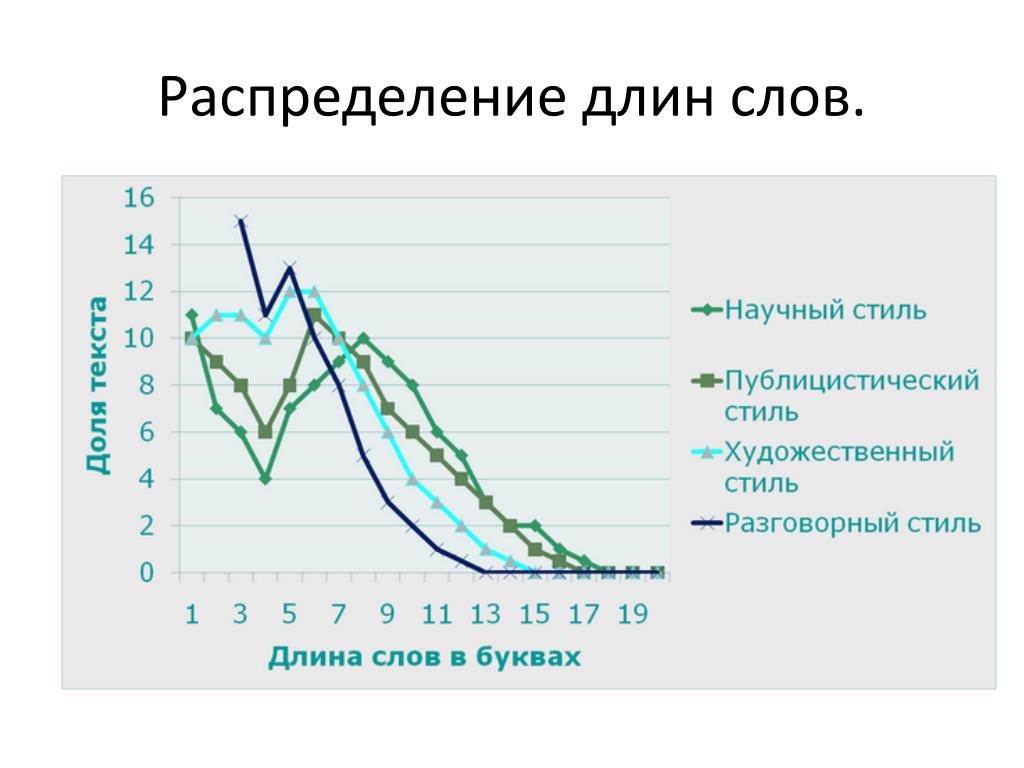 Распределение длин слов.

Доля текста

16
14
12
10
8
6
4
2
0

1 3 5 7 9 11 13 15 17 19

Длина слов в буквах

Научный стиль
Публицистический стиль
Художественный стиль
Разговорный стиль